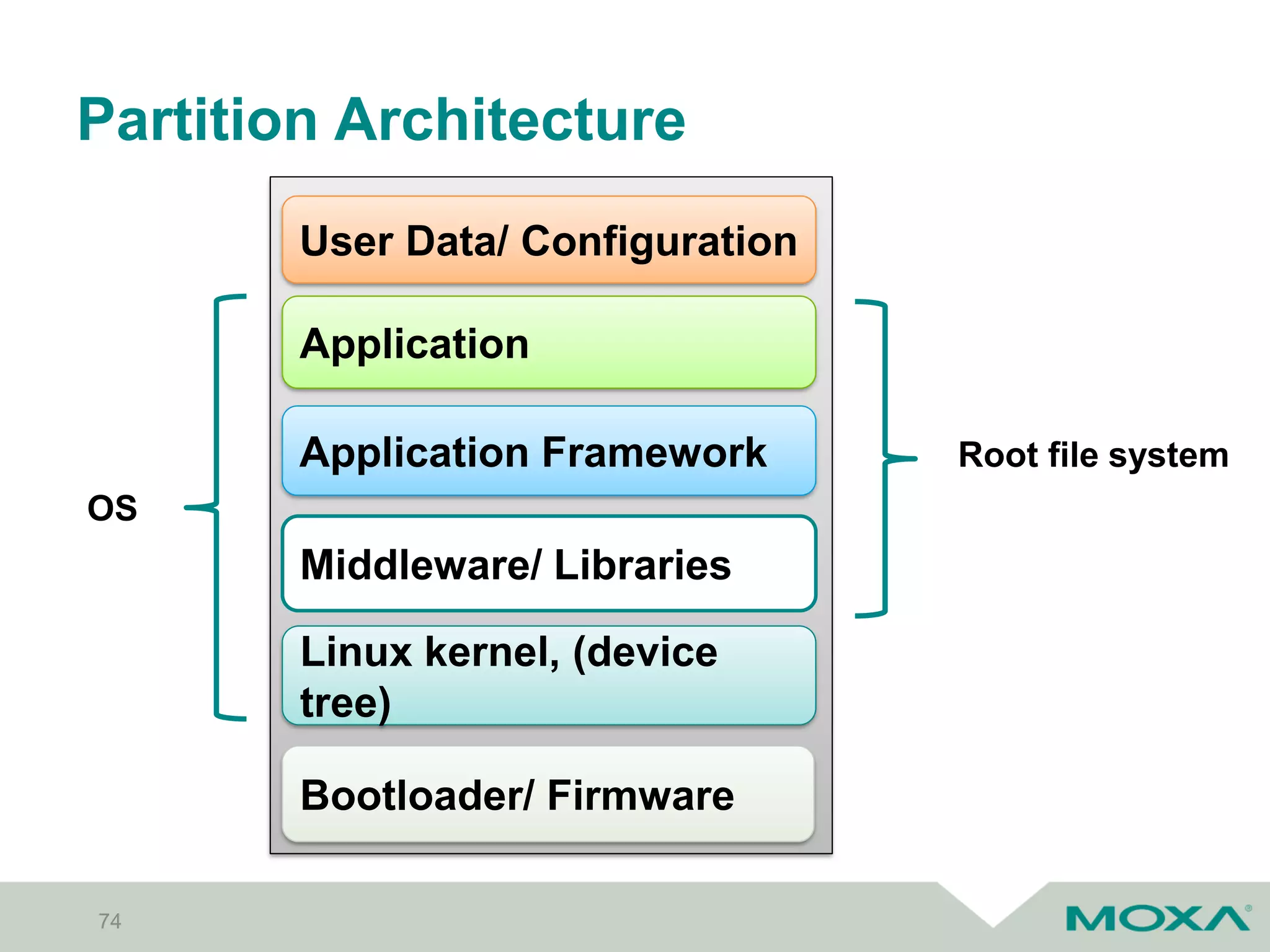 Partition Architecture

User Data/ Configuration

Application

Application Framework

Middleware/ Libraries

Linux kernel, (device tree)

Bootloader/ Firmware

OS

Root file system

74

MOXA®